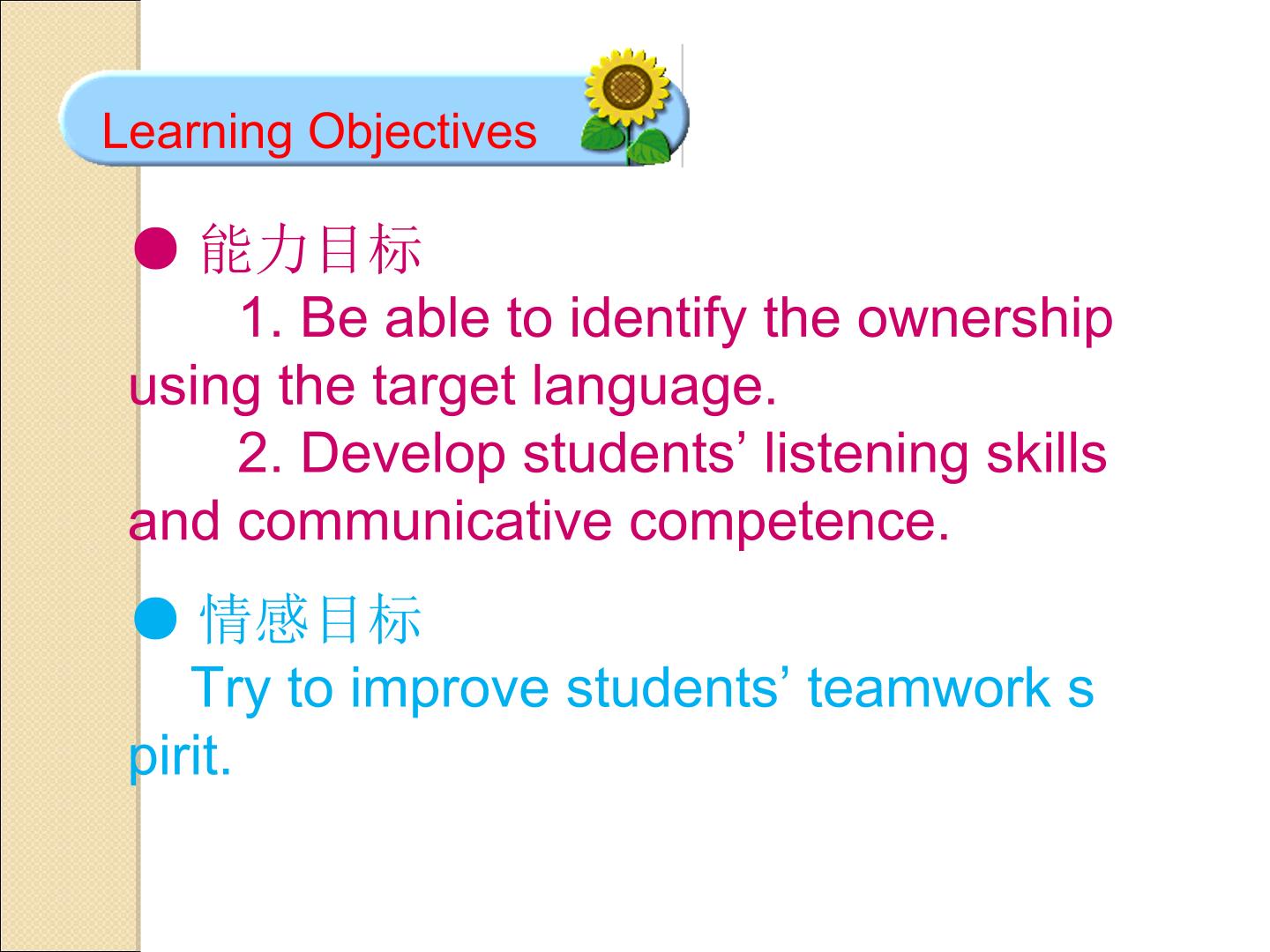 Learning Objectives

• 能力目标

1. Be able to identify the ownership using the target language.

2. Develop students' listening skills and communicative competence.

• 情感目标

Try to improve students' teamwork s pirit.